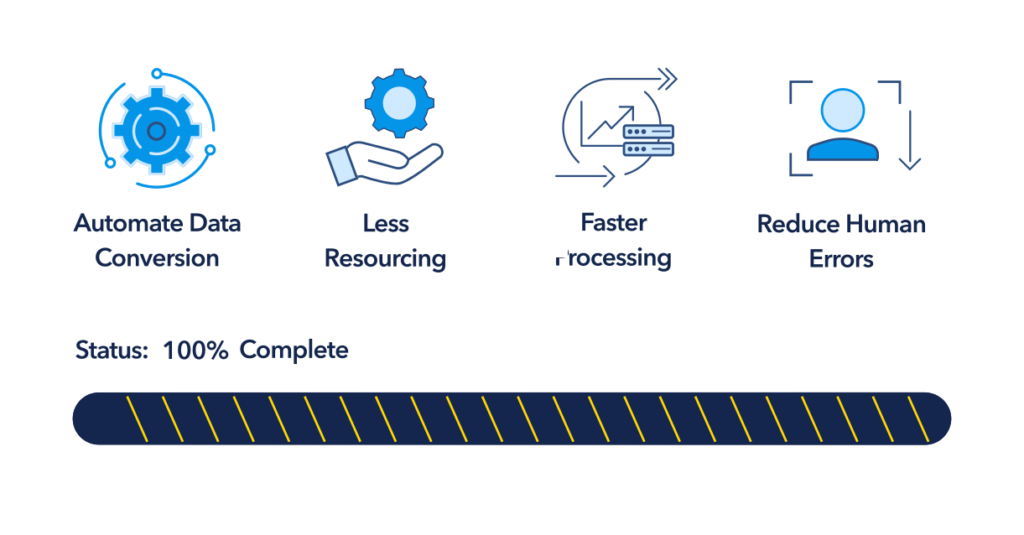 Automate Data Conversion

Less Resourcing

Faster Processing

Reduce Human Errors

Status: 100% Complete